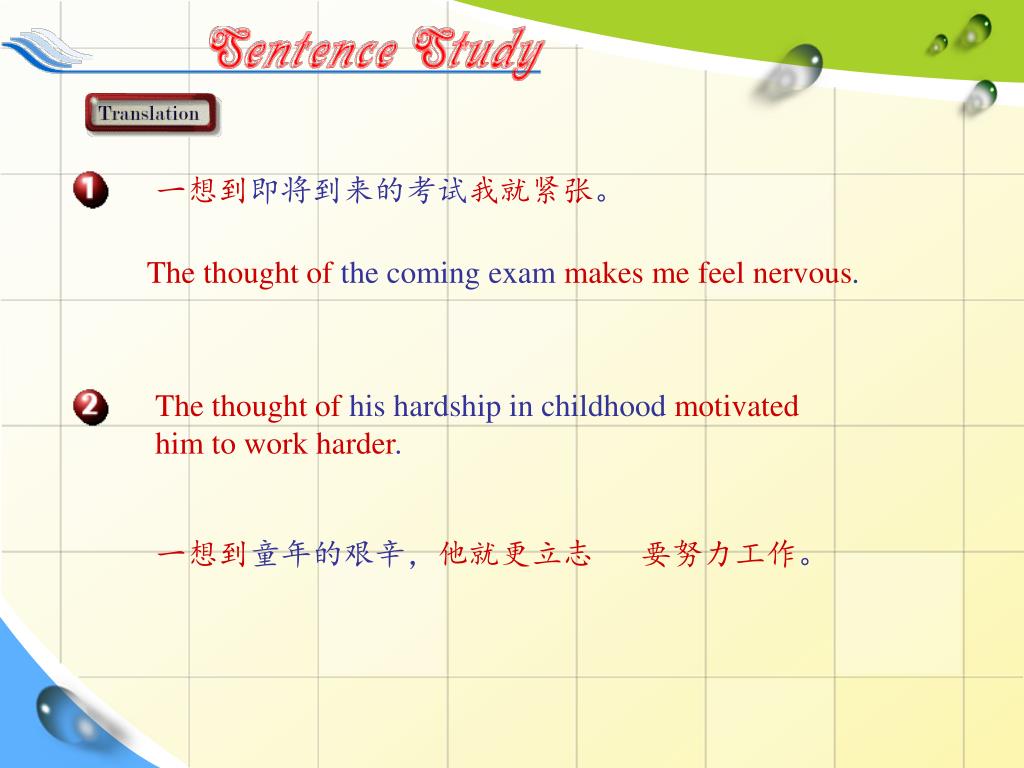 Sentence Study

Translation

1 一想到即将到来的考试我就紧张。

The thought of the coming exam makes me feel nervous.

2 The thought of his hardship in childhood motivated him to work harder.

一想到童年的艰辛，他就更立志 要努力工作。